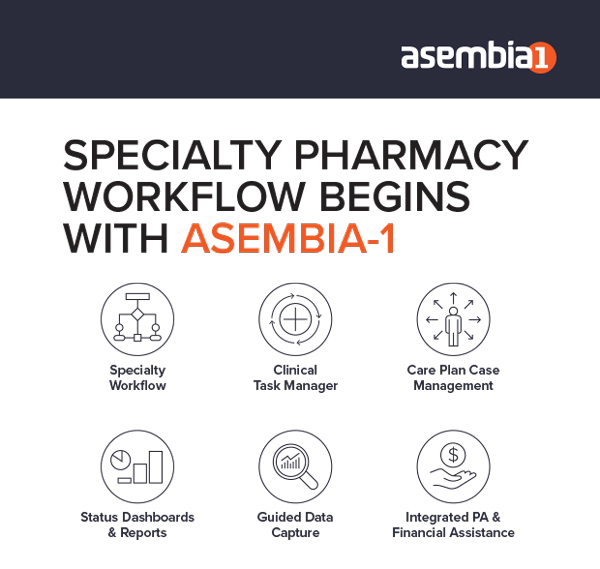 asembia1

SPECIALTY PHARMACY WORKFLOW BEGINS WITH ASEMBIA-1

Specialty Workflow

Clinical Task Manager

Care Plan Case Management

Status Dashboards & Reports

Guided Data Capture

Integrated PA & Financial Assistance